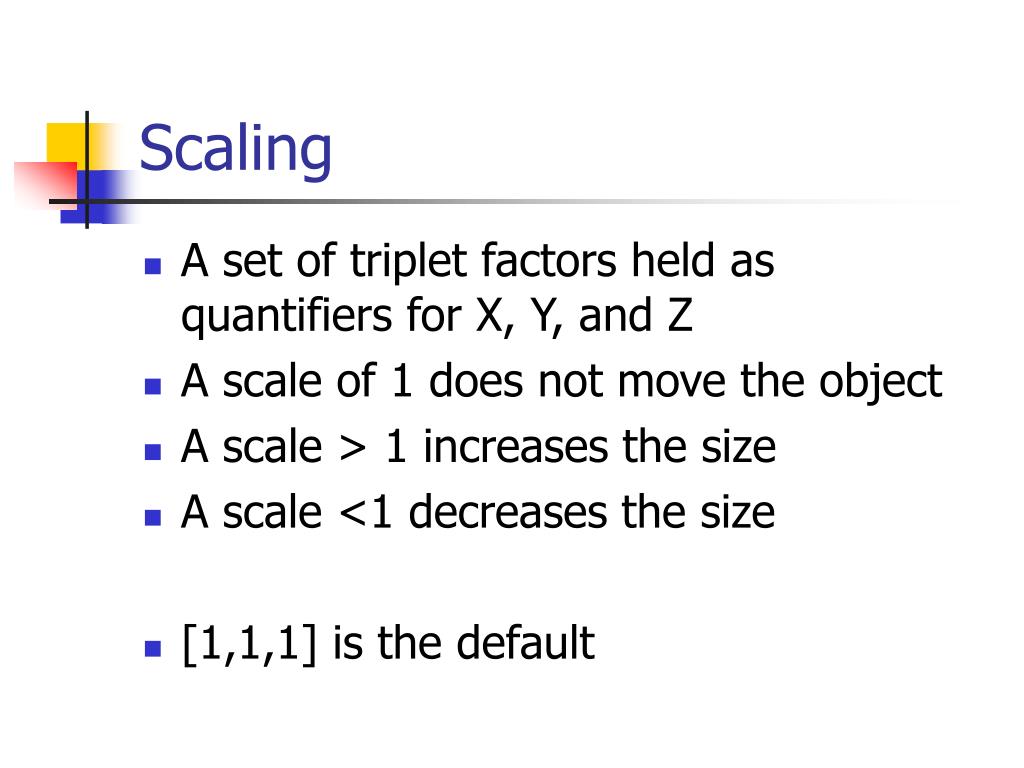 Scaling

- A set of triplet factors held as quantifiers for X, Y, and Z
- A scale of 1 does not move the object
- A scale > 1 increases the size
- A scale <1 decreases the size

- [1,1,1] is the default